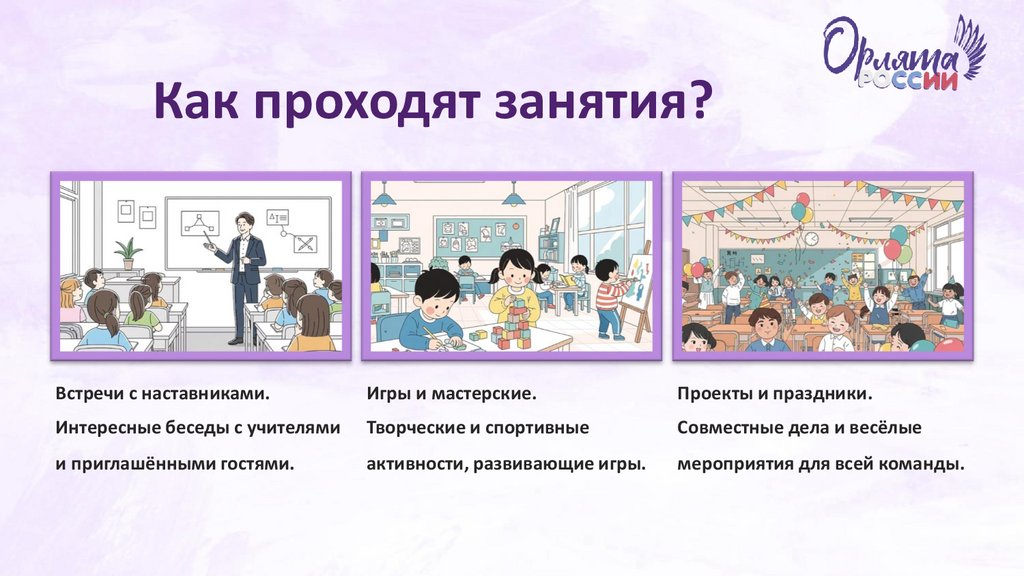 Орлята России

Как проходят занятия?

Встречи с наставниками.
Интересные беседы с учителями и приглашёнными гостями.

Игры и мастерские.
Творческие и спортивные активности, развивающие игры.

Проекты и праздники.
Совместные дела и весёлые мероприятия для всей команды.